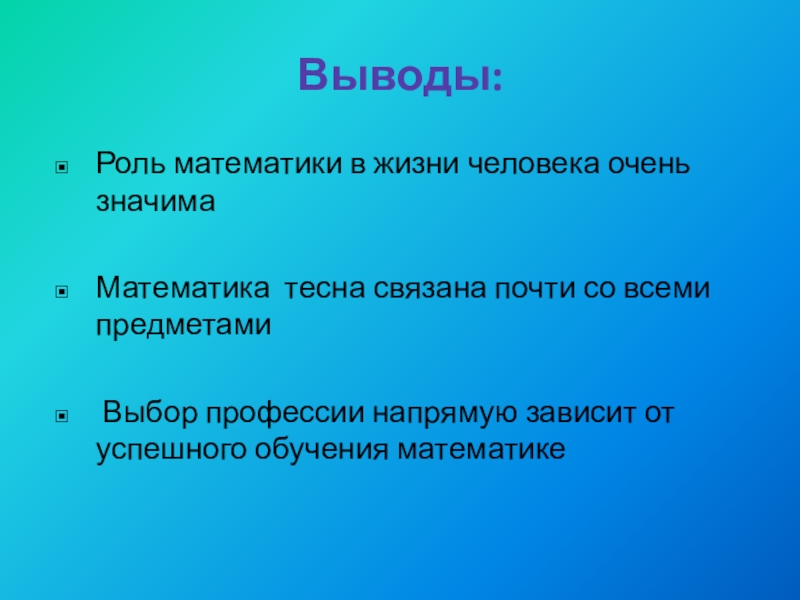 Выводы:

Роль математики в жизни человека очень значима

Математика тесна связана почти со всеми предметами

Выбор профессии напрямую зависит от успешного обучения математике